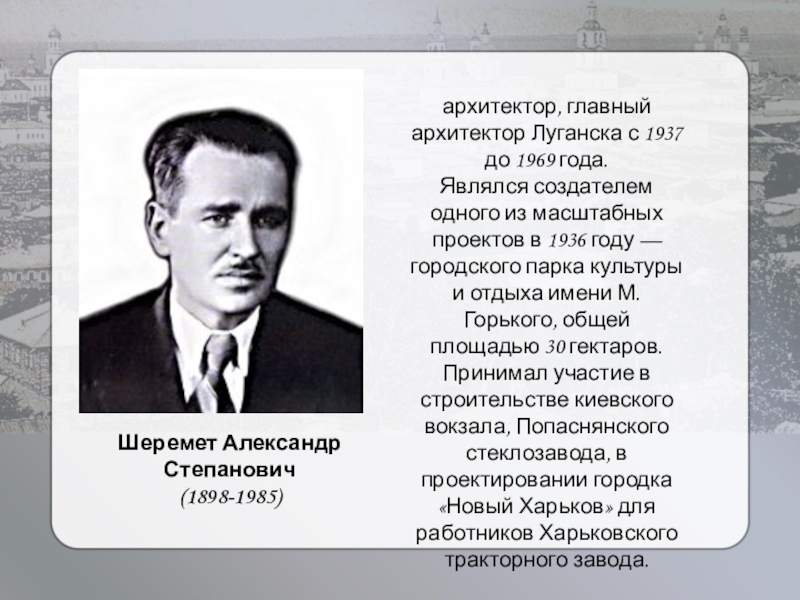 Шеремет Александр Степанович
(1898-1985)

архитектор, главный архитектор Луганска с 1937 до 1969 года.
Являлся создателем одного из масштабных проектов в 1936 году — городского парка культуры и отдыха имени М. Горького, общей площадью 30 гектаров.
Принимал участие в строительстве киевского вокзала, Попаснянского стеклозавода, в проектировании городка «Новый Харьков» для работников Харьковского тракторного завода.